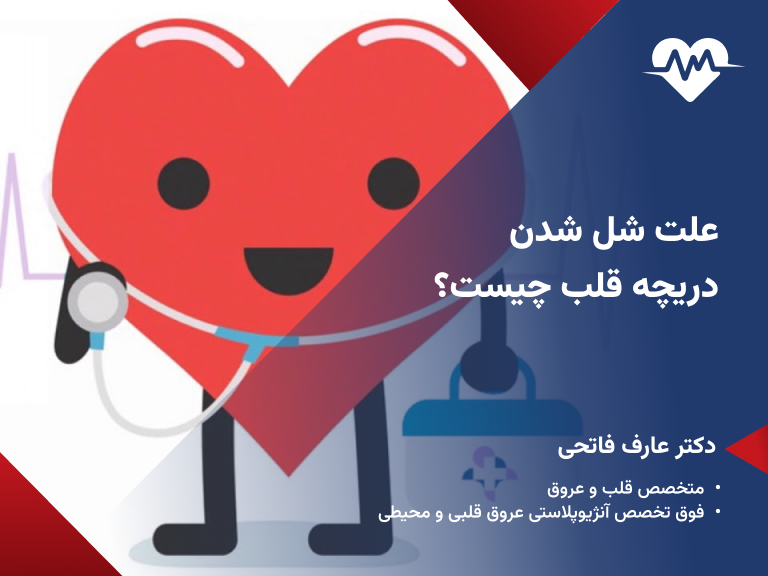 علت شل شدن
دریچه قلب چیست؟

دکتر عارف فاتحی

• متخصص قلب و عروق
• فوق تخصص آنژیوپلاستی عروق قلبی و محیطی